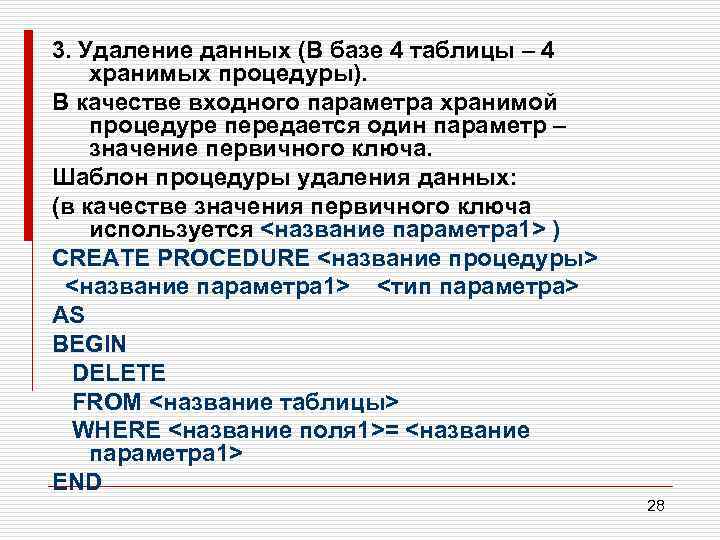 3. Удаление данных (В базе 4 таблицы – 4 хранимых процедуры).

В качестве входного параметра хранимой процедуре передается один параметр – значение первичного ключа.

Шаблон процедуры удаления данных:

(в качестве значения первичного ключа используется <название параметра1> )

CREATE PROCEDURE <название процедуры>
<название параметра1> <тип параметра>
AS
BEGIN
DELETE
FROM <название таблицы>
WHERE <название поля1>= <название параметра1>
END

28